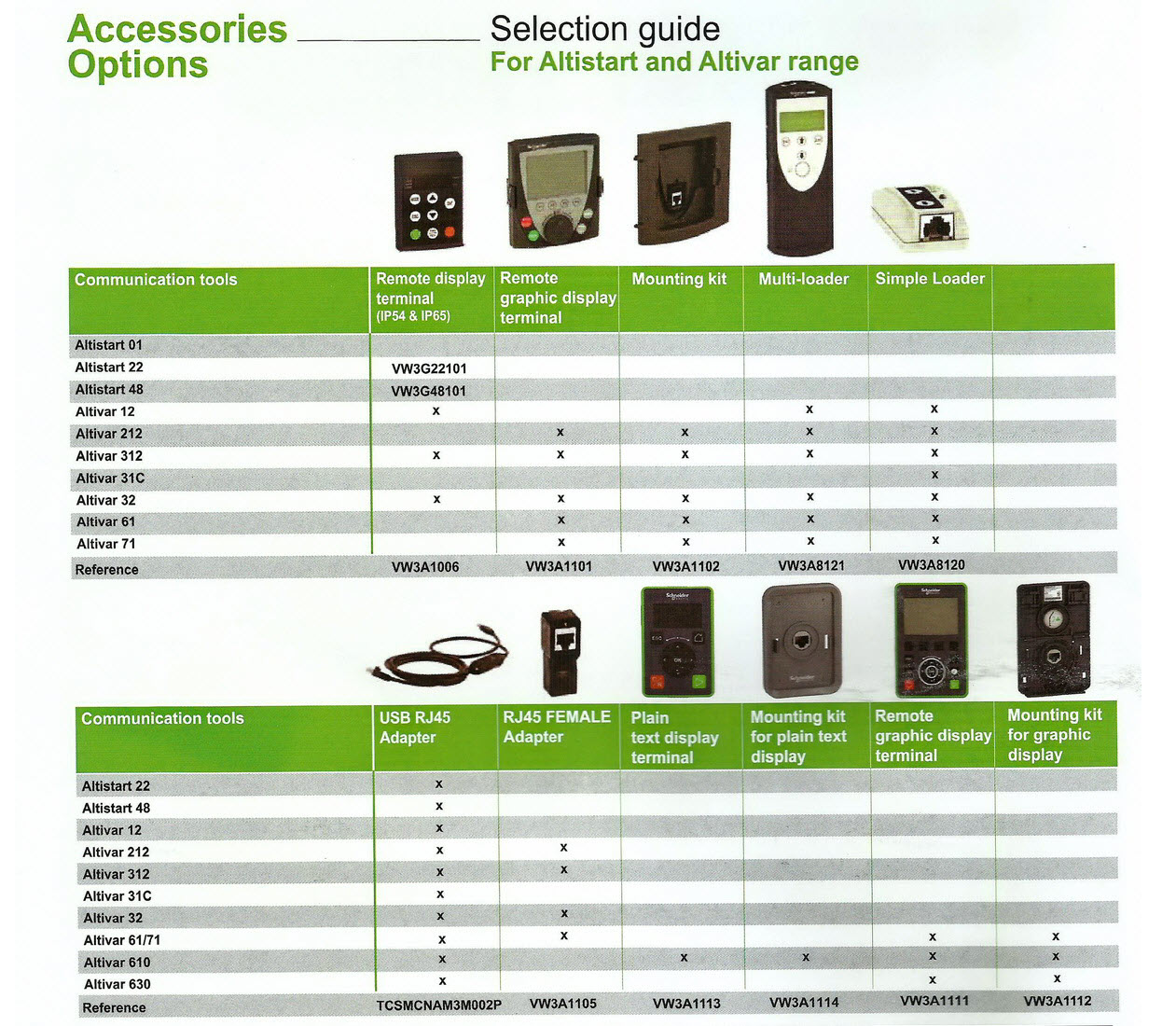 Accessories Options

Selection guide
For Altistart and Altivar range

| Communication tools | Remote display terminal (IP54 & IP65) | Remote graphic display terminal | Mounting kit | Multi-loader | Simple Loader | |
|---|---|---|---|---|---|---|
| Altistart 01 | | | | | | |
| Altistart 22 | VW3G22101 | | | | | |
| Altistart 48 | VW3G48101 | | | | | |
| Altivar 12 | x | | | x | x | |
| Altivar 212 | | x | x | x | x | |
| Altivar 312 | x | x | x | x | x | |
| Altivar 31C | | | | | x | |
| Altivar 32 | x | x | x | x | x | |
| Altivar 61 | | x | x | x | x | |
| Altivar 71 | | x | x | x | x | |
| Reference | VW3A1006 | VW3A1101 | VW3A1102 | VW3A8121 | VW3A8120 | |

| Communication tools | USB RJ45 Adapter | RJ45 FEMALE Adapter | Plain text display terminal | Mounting kit for plain text display | Remote graphic display terminal | Mounting kit for graphic display |
|---|---|---|---|---|---|---|
| Altistart 22 | x | | | | | |
| Altistart 48 | x | | | | | |
| Altivar 12 | x | | | | | |
| Altivar 212 | x | x | | | | |
| Altivar 312 | x | x | | | | |
| Altivar 31C | x | | | | | |
| Altivar 32 | x | x | | | | |
| Altivar 61/71 | x | x | | | x | x |
| Altivar 610 | x | | x | x | x | x |
| Altivar 630 | x | | | | x | x |
| Reference | TCSMCNAM3M002P | VW3A1105 | VW3A1113 | VW3A1114 | VW3A1111 | VW3A1112 |